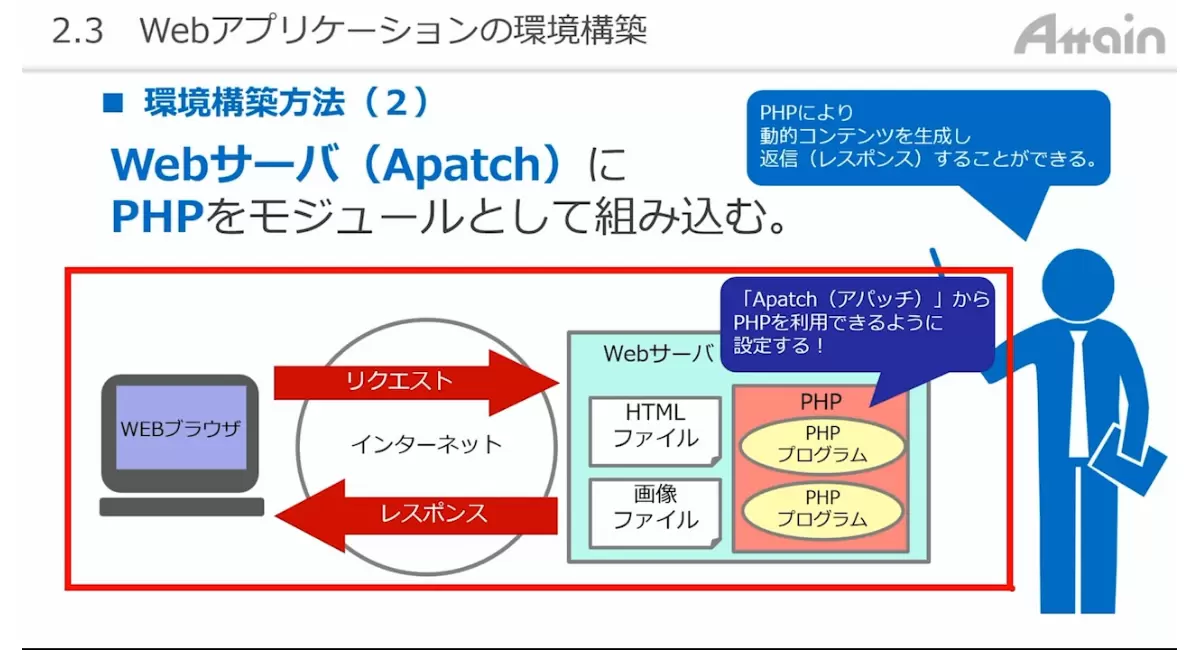 2.3 Webアプリケーションの環境構築

Attain

■ 環境構築方法（２）

Webサーバ（Apatch）に PHPをモジュールとして組み込む。

PHPにより 動的コンテンツを生成し 返信（レスポンス）することができる。

「Apatch（アパッチ）」から PHPを利用できるように 設定する！

WEBブラウザ

リクエスト

インターネット

レスポンス

Webサーバ

HTML ファイル

画像 ファイル

PHP

PHP プログラム

PHP プログラム